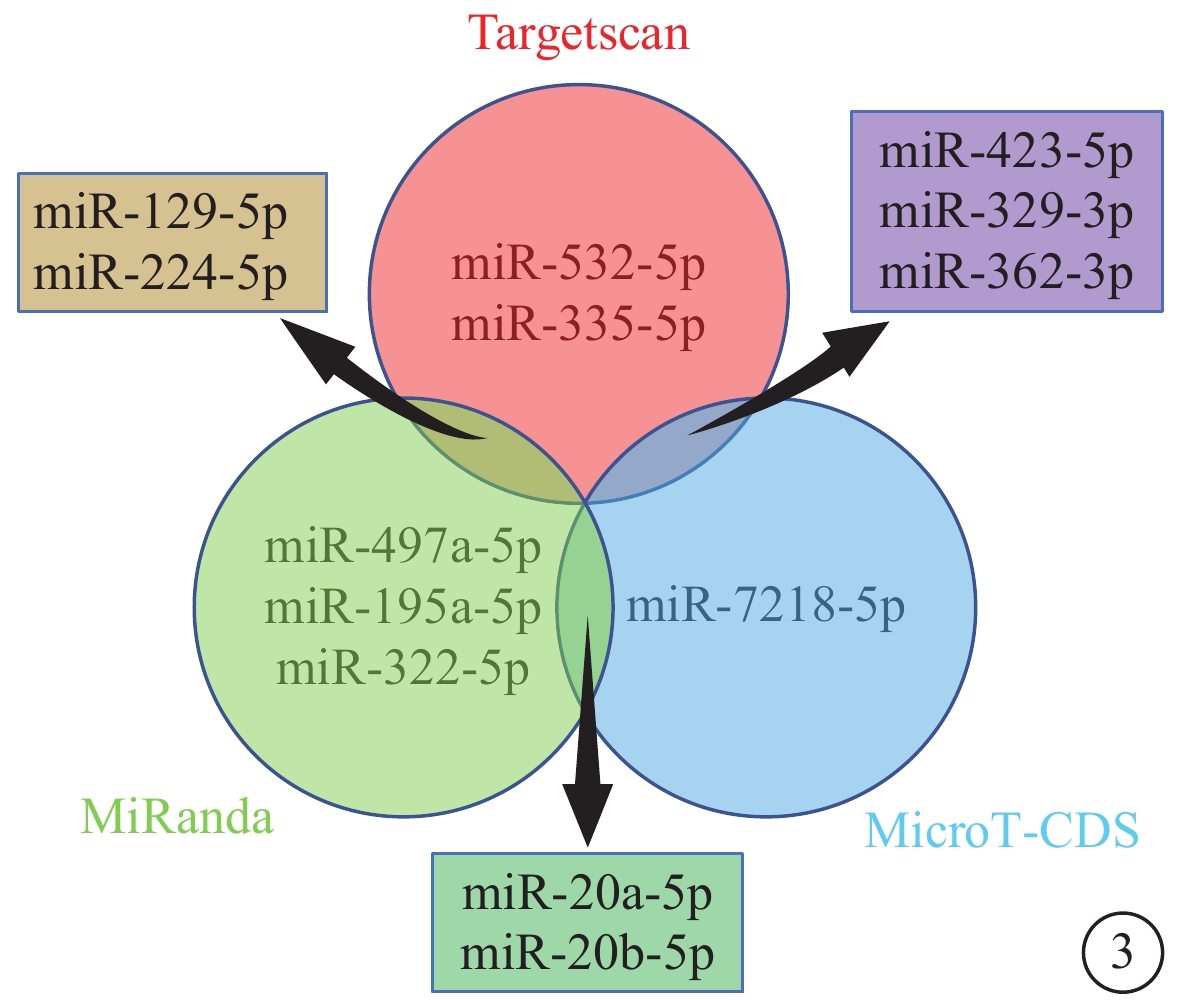 Targetscan

miR-129-5p
miR-224-5p

miR-532-5p
miR-335-5p

miR-423-5p
miR-329-3p
miR-362-3p

miR-497a-5p
miR-195a-5p
miR-322-5p

miR-7218-5p

MiRanda

MicroT-CDS

miR-20a-5p
miR-20b-5p

3